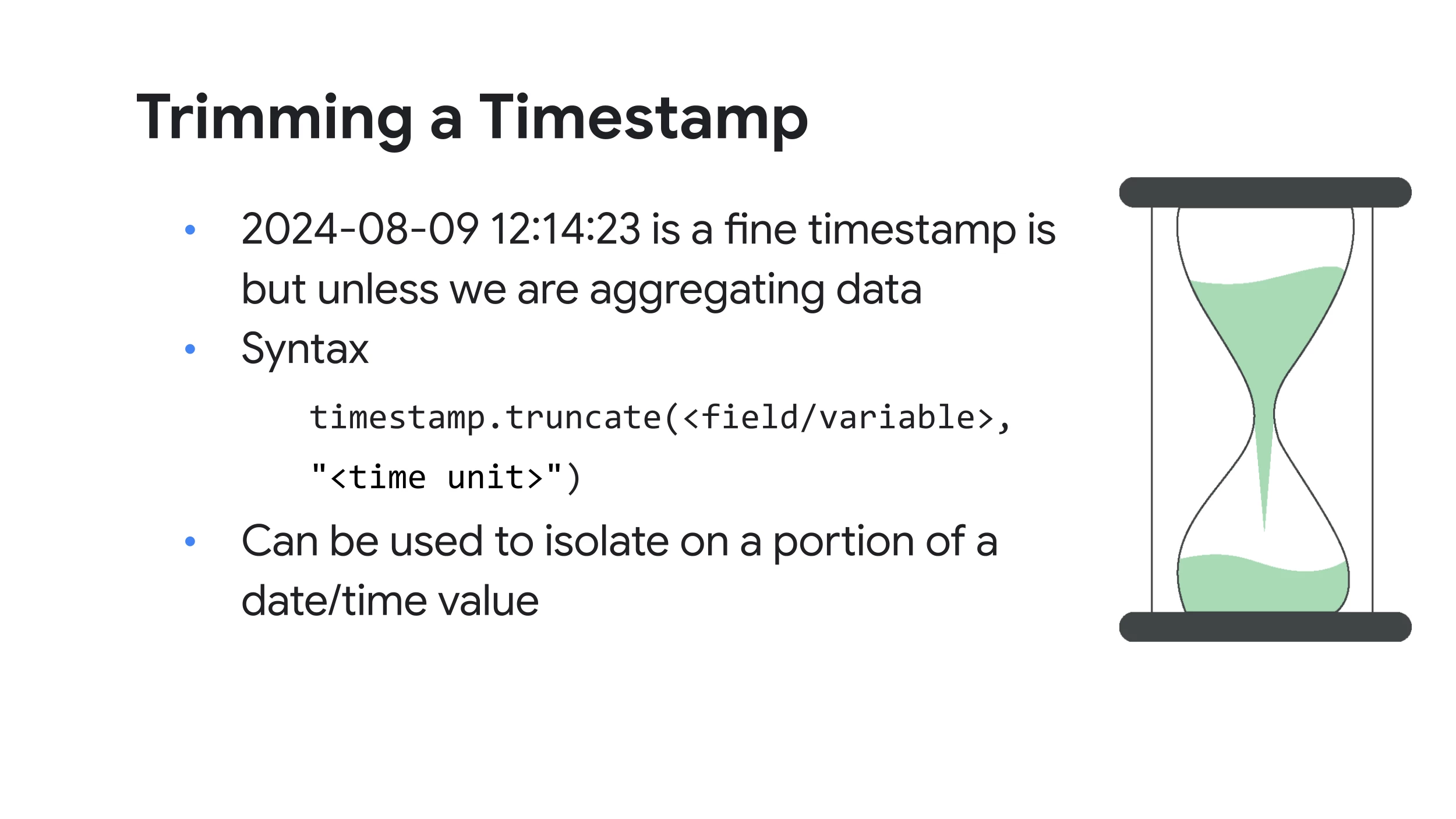 Trimming a Timestamp

• 2024-08-09 12:14:23 is a fine timestamp is but unless we are aggregating data
• Syntax

timestamp.truncate(<field/variable>, "<time unit>")

• Can be used to isolate on a portion of a date/time value